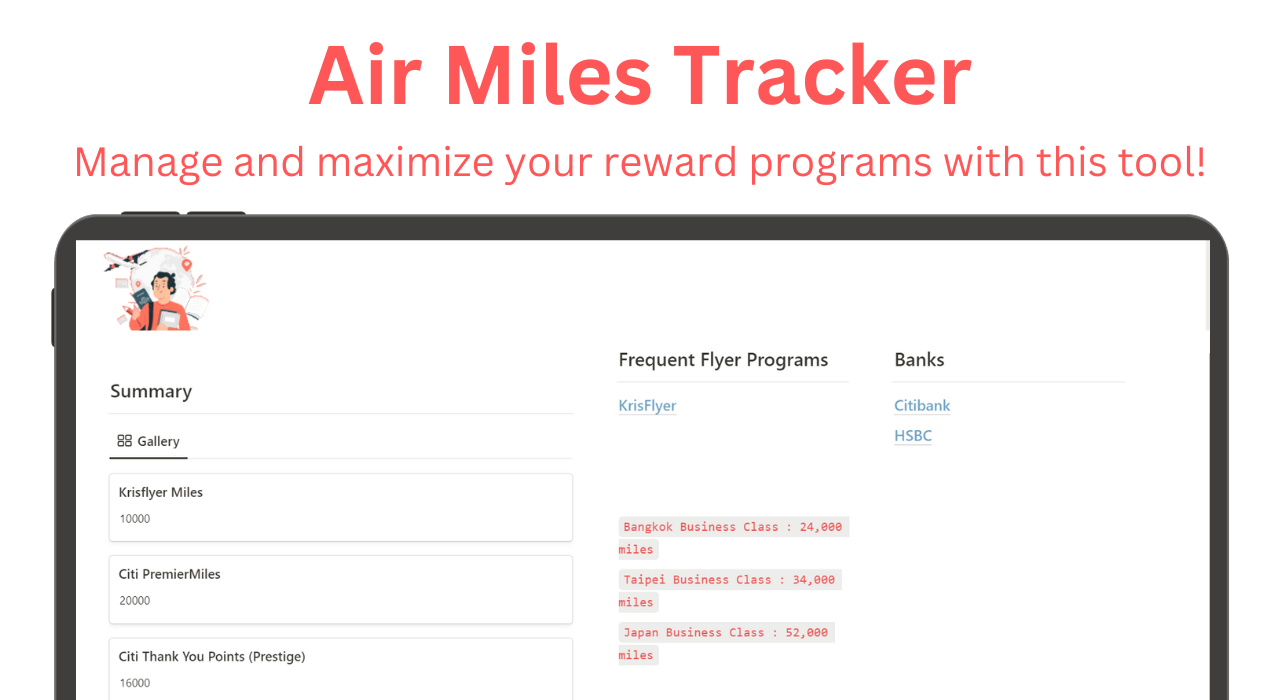 Air Miles Tracker

Manage and maximize your reward programs with this tool!

Summary

Gallery

Krisflyer Miles

10000

Citi PremierMiles

20000

Citi Thank You Points (Prestige)

16000

Frequent Flyer Programs

KrisFlyer

Bangkok Business Class : 24,000 miles

Taipei Business Class : 34,000 miles

Japan Business Class : 52,000 miles

Banks

Citibank

HSBC